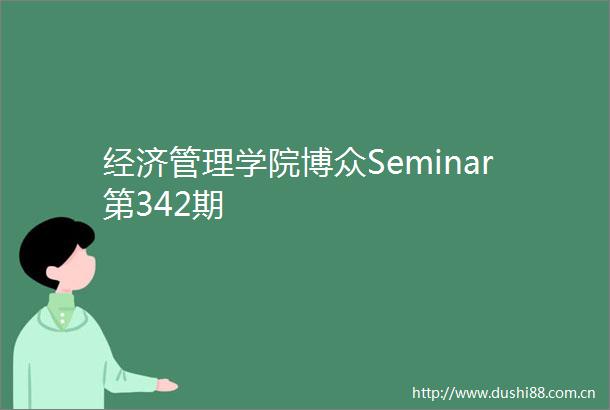 经济管理学院博众Seminar第342期

http://www.dushi88.com.cn